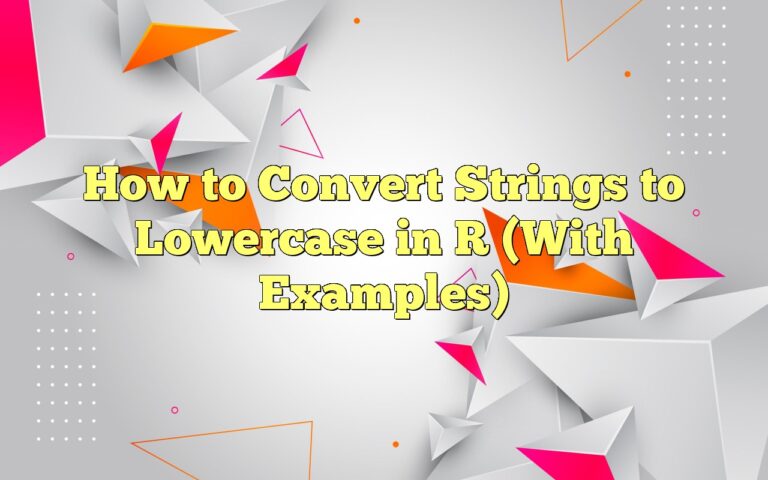 How to Convert Strings to Lowercase in R (With Examples)